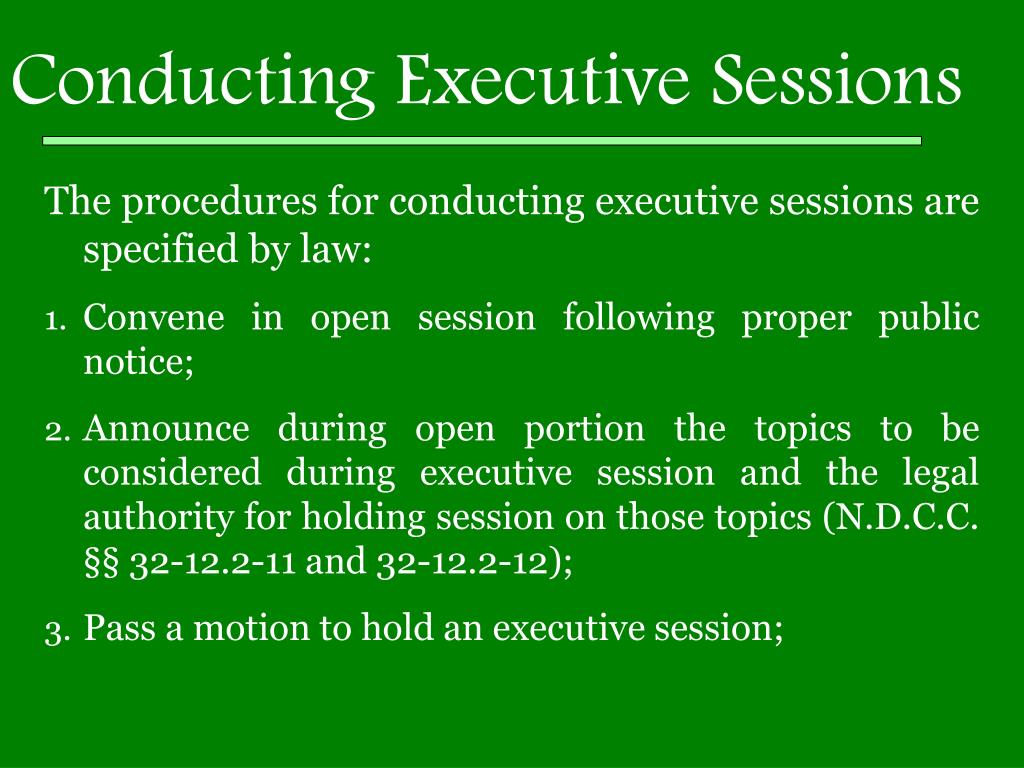 Conducting Executive Sessions

The procedures for conducting executive sessions are specified by law:

1. Convene in open session following proper public notice;

2. Announce during open portion the topics to be considered during executive session and the legal authority for holding session on those topics (N.D.C.C. §§ 32-12.2-11 and 32-12.2-12);

3. Pass a motion to hold an executive session;